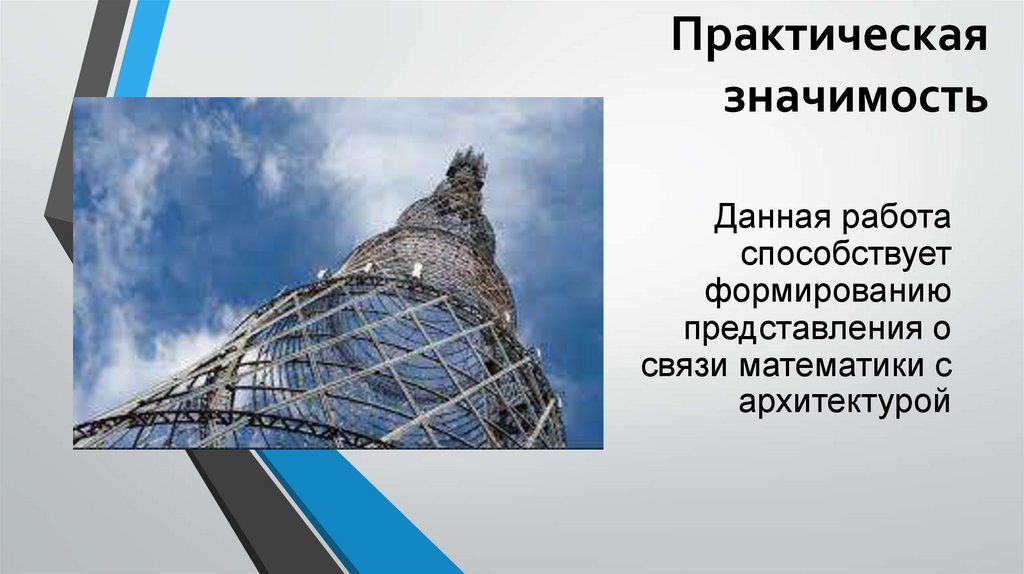 Практическая значимость

Данная работа способствует формированию представления о связи математики с архитектурой